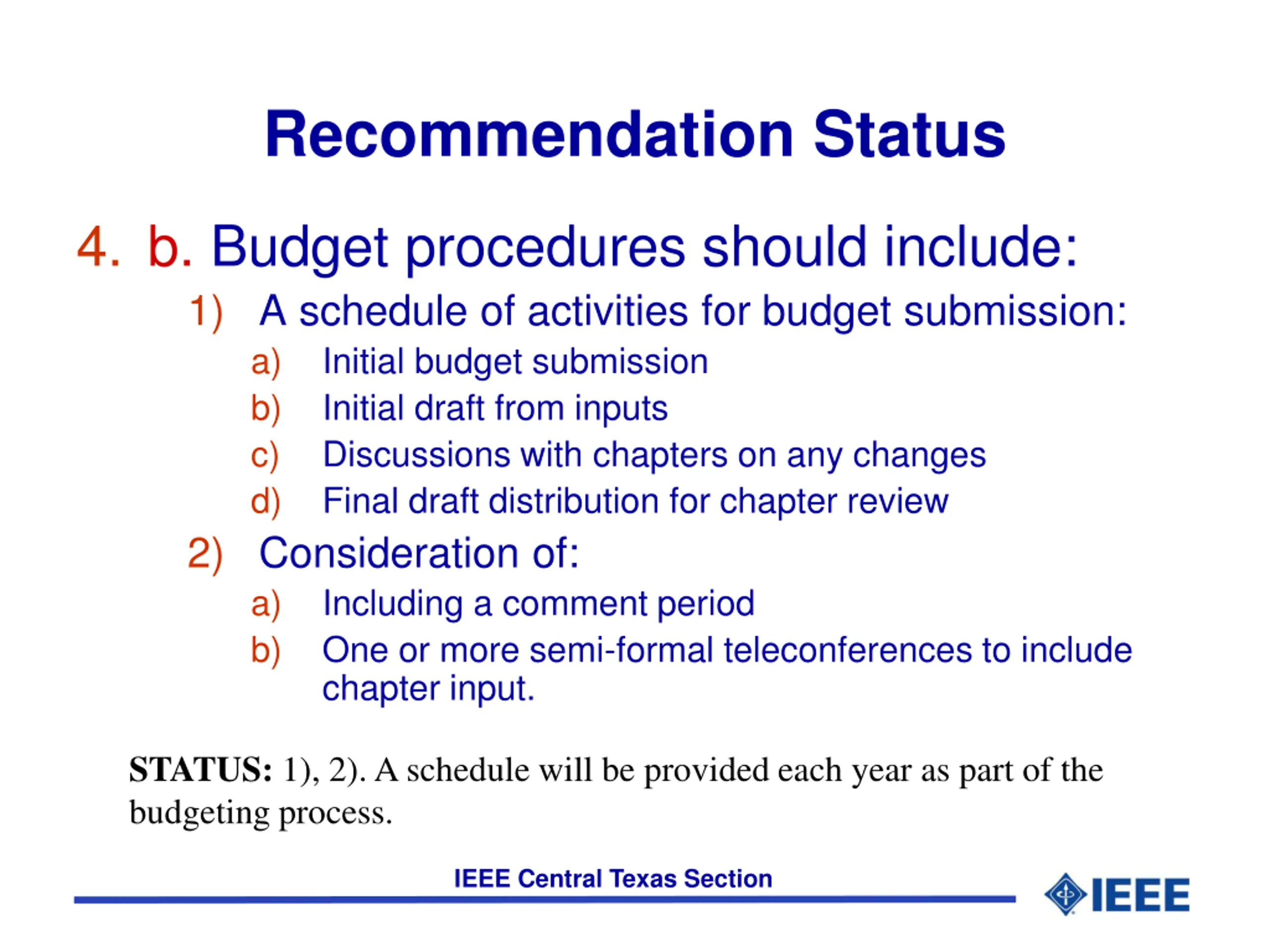 Recommendation Status

4. b. Budget procedures should include:

1) A schedule of activities for budget submission:

a) Initial budget submission

b) Initial draft from inputs

c) Discussions with chapters on any changes

d) Final draft distribution for chapter review

2) Consideration of:

a) Including a comment period

b) One or more semi-formal teleconferences to include chapter input.

STATUS: 1), 2). A schedule will be provided each year as part of the budgeting process.

IEEE Central Texas Section

IEEE